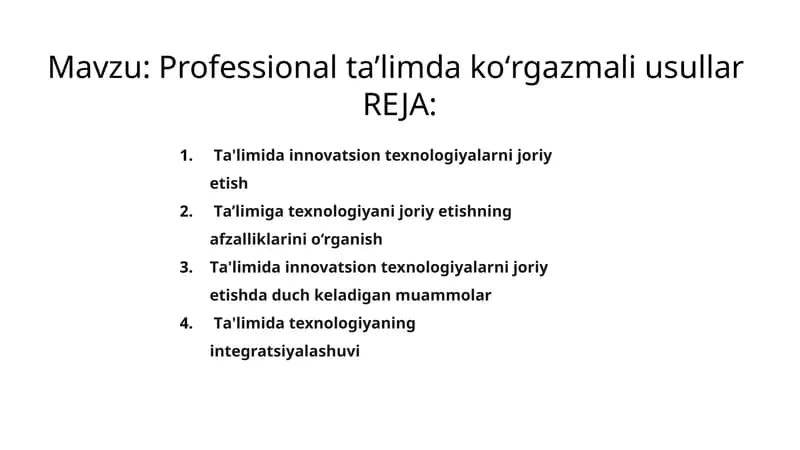 Mavzu: Professional ta’limda ko‘rgazmali usullar
REJA:

1. Ta'limida innovatsion texnologiyalarni joriy etish
2. Ta’limiga texnologiyani joriy etishning afzalliklarini o‘rganish
3. Ta'limida innovatsion texnologiyalarni joriy etishda duch keladigan muammolar
4. Ta'limida texnologiyaning integratsiyalashuvi